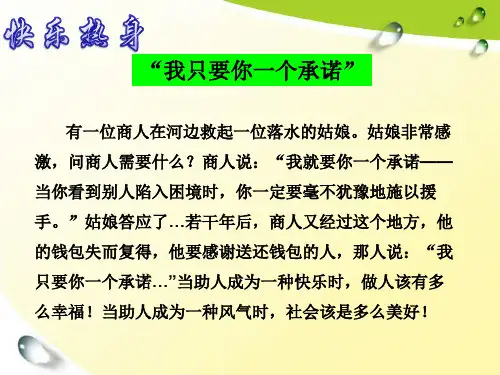 快乐热身

“我只要你一个承诺”

有一位商人在河边救起一位落水的姑娘。姑娘非常感激，问商人需要什么？商人说：“我就要你一个承诺——当你看到别人陷入困境时，你一定要毫不犹豫地施以援手。”姑娘答应了…若干年后，商人又经过这个地方，他的钱包失而复得，他要感谢送还钱包的人，那人说：“我只要你一个承诺…”当助人成为一种快乐时，做人该有多么幸福！当助人成为一种风气时，社会该是多么美好！